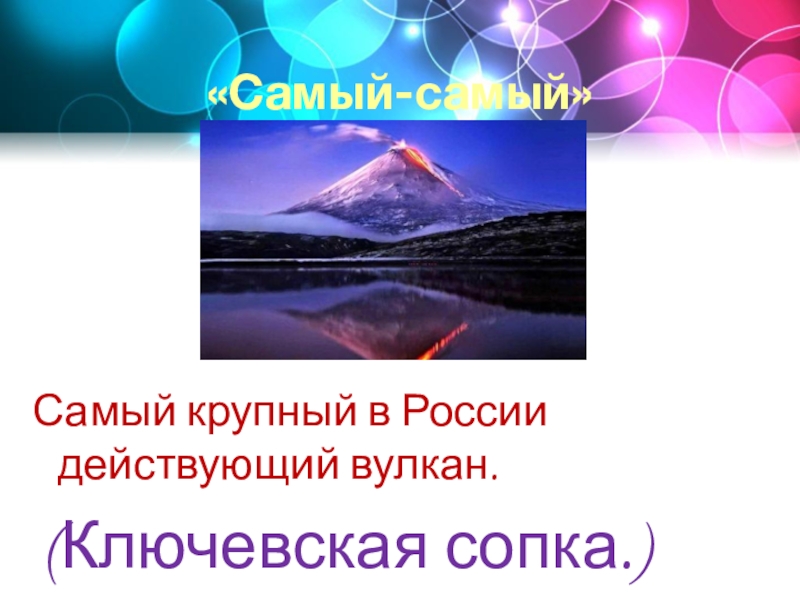 «Самый-самый»

Самый крупный в России действующий вулкан.

(Ключевская сопка.)